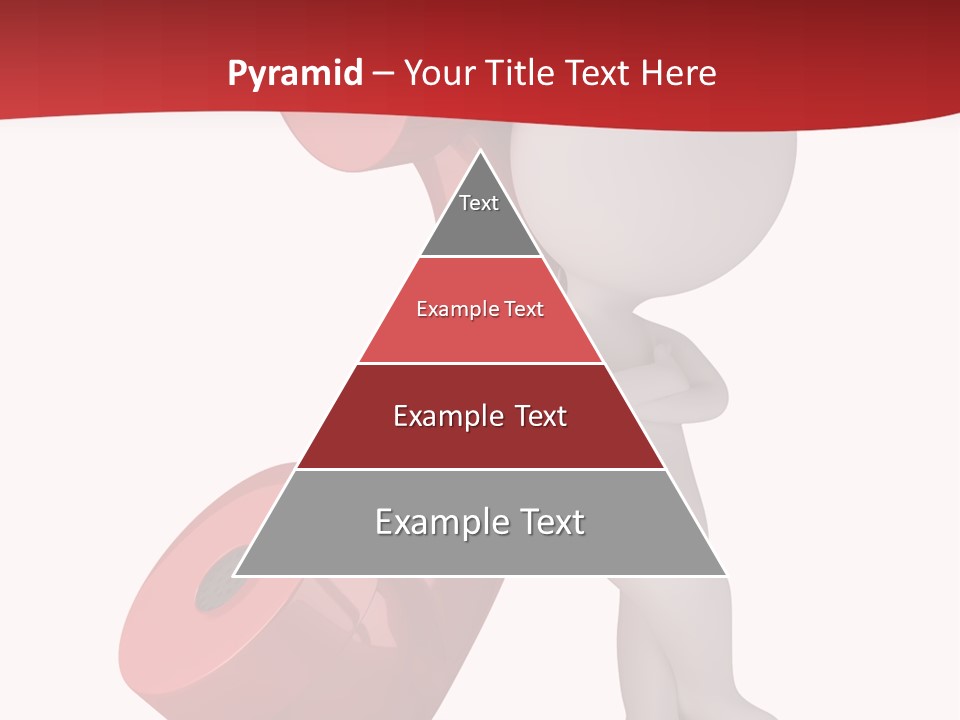 Pyramid – Your Title Text Here

Text

Example Text

Example Text

Example Text